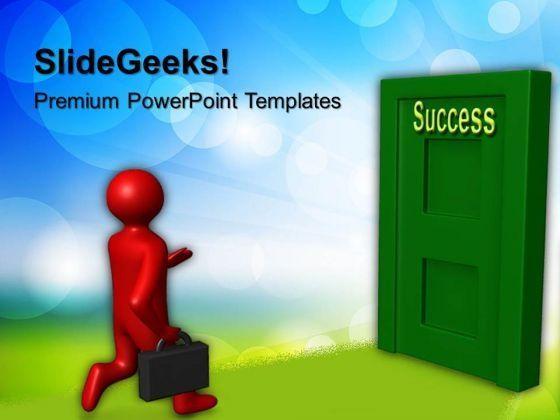 SlideGeeks!
Premium PowerPoint Templates

Success